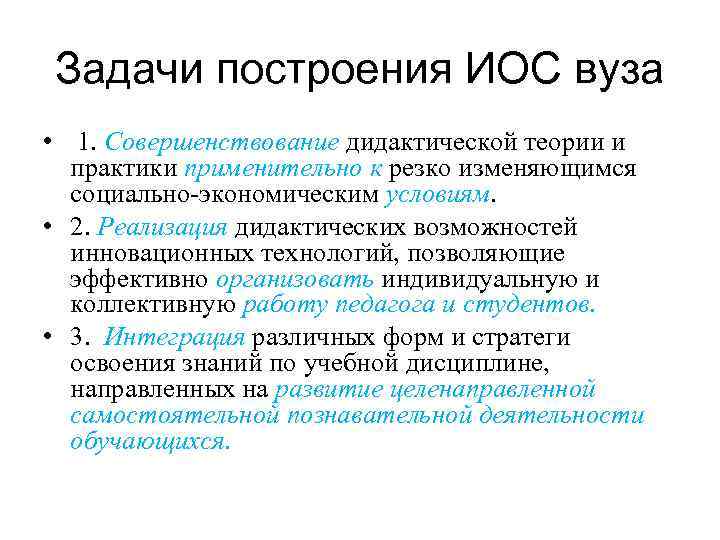 Задачи построения ИОС вуза

• 1. Совершенствование дидактической теории и практики применительно к резко изменяющимся социально-экономическим условиям.

• 2. Реализация дидактических возможностей инновационных технологий, позволяющие эффективно организовать индивидуальную и коллективную работу педагога и студентов.

• 3. Интеграция различных форм и стратеги освоения знаний по учебной дисциплине, направленных на развитие целенаправленной самостоятельной познавательной деятельности обучающихся.